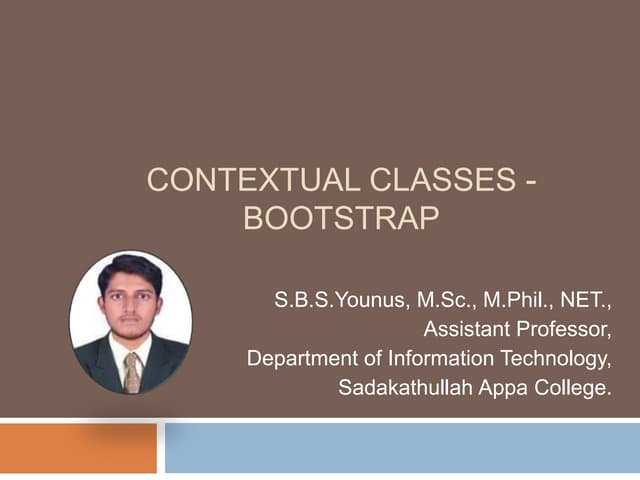 CONTEXTUAL CLASSES - BOOTSTRAP

S.B.S.Younus, M.Sc., M.Phil., NET.,
Assistant Professor,
Department of Information Technology,
Sadakathullah Appa College.